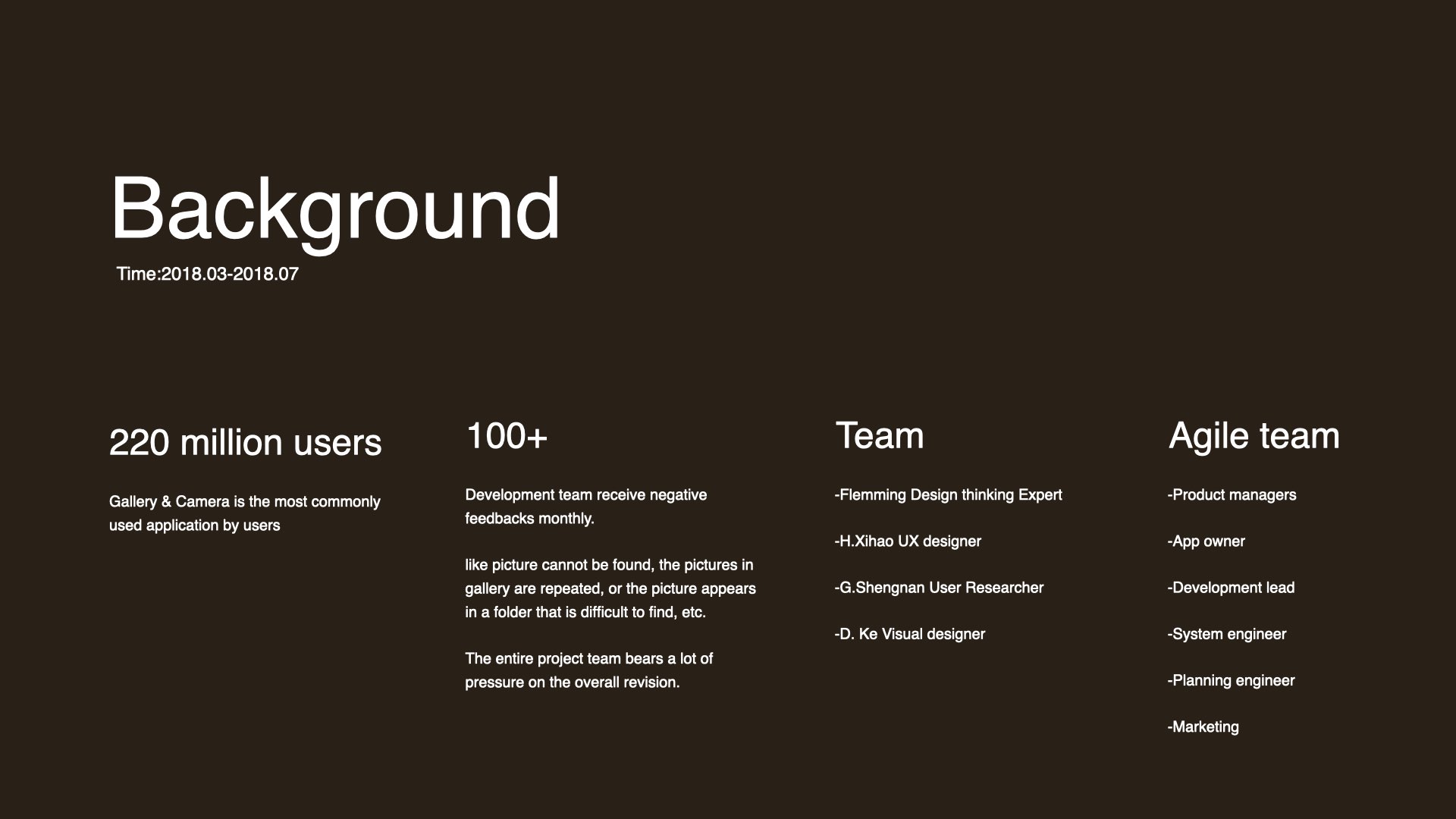 Background
Time:2018.03-2018.07

220 million users

Gallery & Camera is the most commonly used application by users

100+

Development team receive negative feedbacks monthly.

like picture cannot be found, the pictures in gallery are repeated, or the picture appears in a folder that is difficult to find, etc.

The entire project team bears a lot of pressure on the overall revision.

Team

-Flemming Design thinking Expert

-H.Xihao UX designer

-G.Shengnan User Researcher

-D. Ke Visual designer

Agile team

-Product managers

-App owner

-Development lead

-System engineer

-Planning engineer

-Marketing